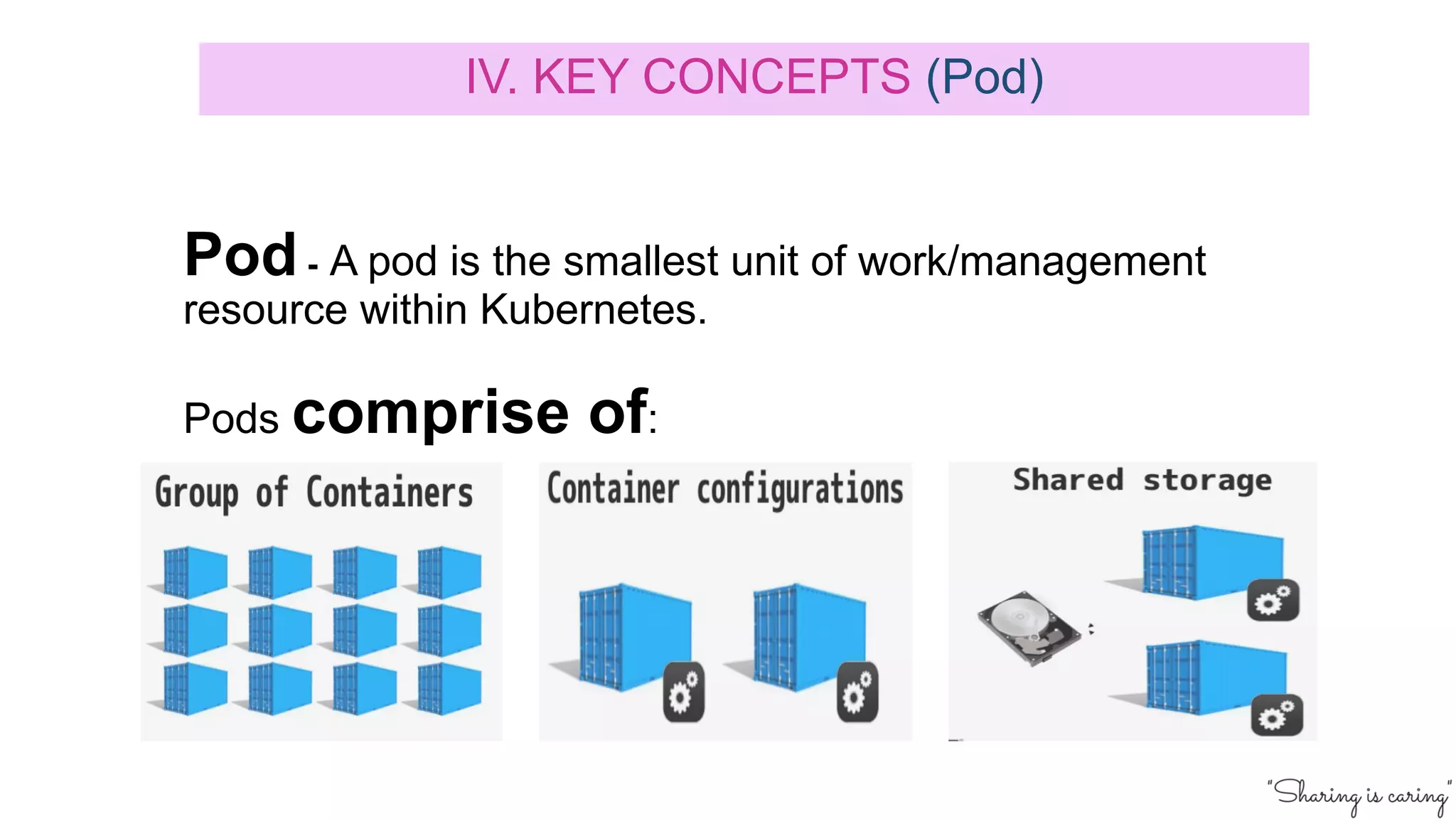 IV. KEY CONCEPTS (Pod)

Pod - A pod is the smallest unit of work/management resource within Kubernetes.

Pods comprise of:

Group of Containers

Container configurations

Shared storage

"Sharing is caring"